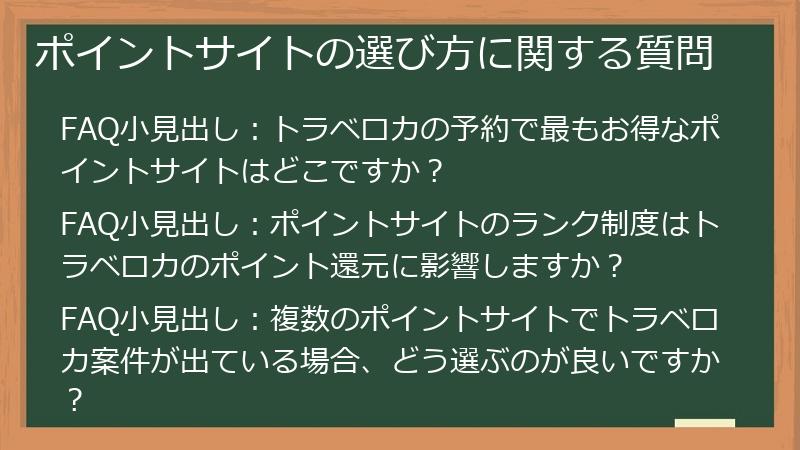 ポイントサイトの選び方に関する質問

FAQ小見出し：トラベロカの予約で最もお得なポイントサイトはどこですか？

FAQ小見出し：ポイントサイトのランク制度はトラベロカのポイント還元に影響しますか？

FAQ小見出し：複数のポイントサイトでトラベロカ案件が出ている場合、どう選ぶのが良いですか？